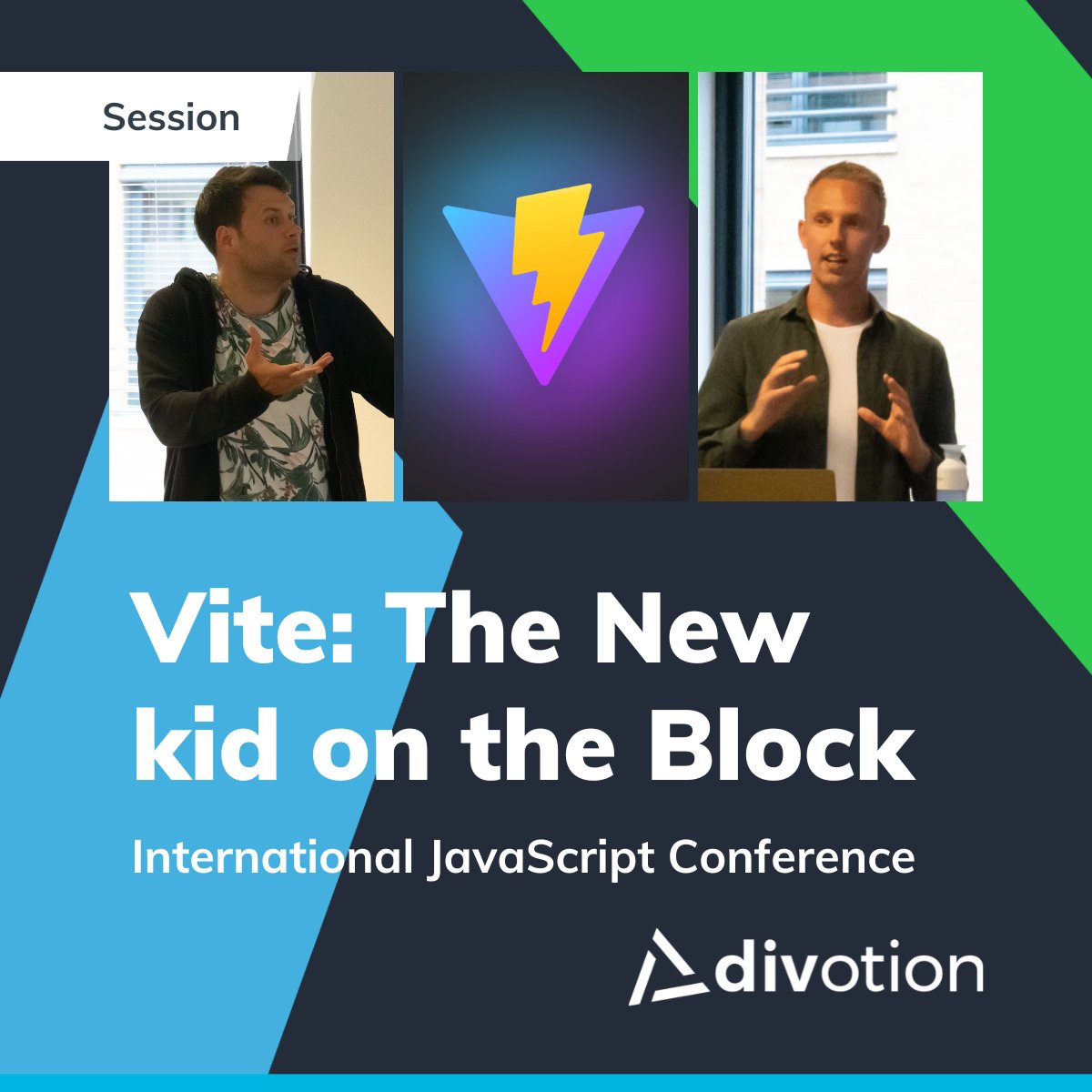 Session

Vite: The New kid on the Block

International JavaScript Conference

divotion